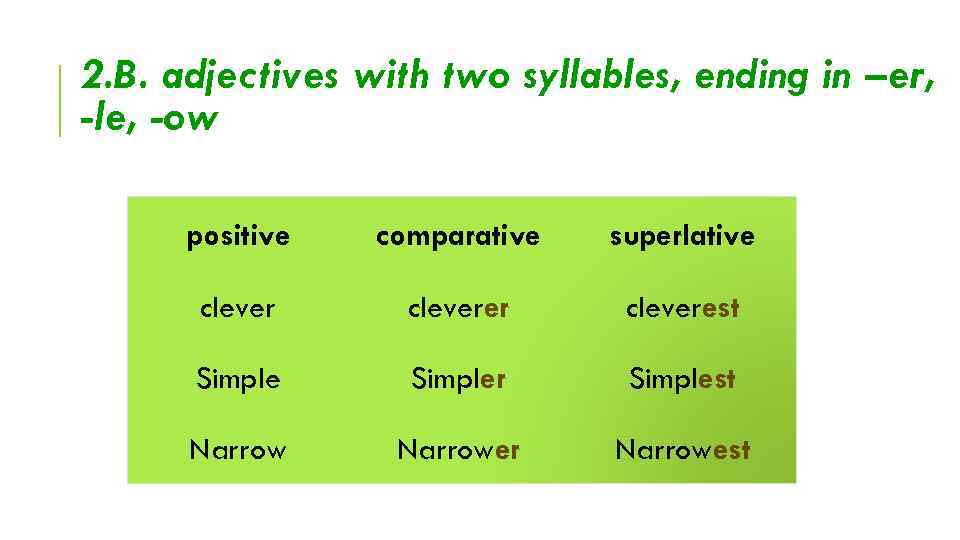 2.B. adjectives with two syllables, ending in –er, -le, -ow

| positive | comparative | superlative |
|---|---|---|
| clever | cleverer | cleverest |
| Simple | Simpler | Simplest |
| Narrow | Narrower | Narrowest |